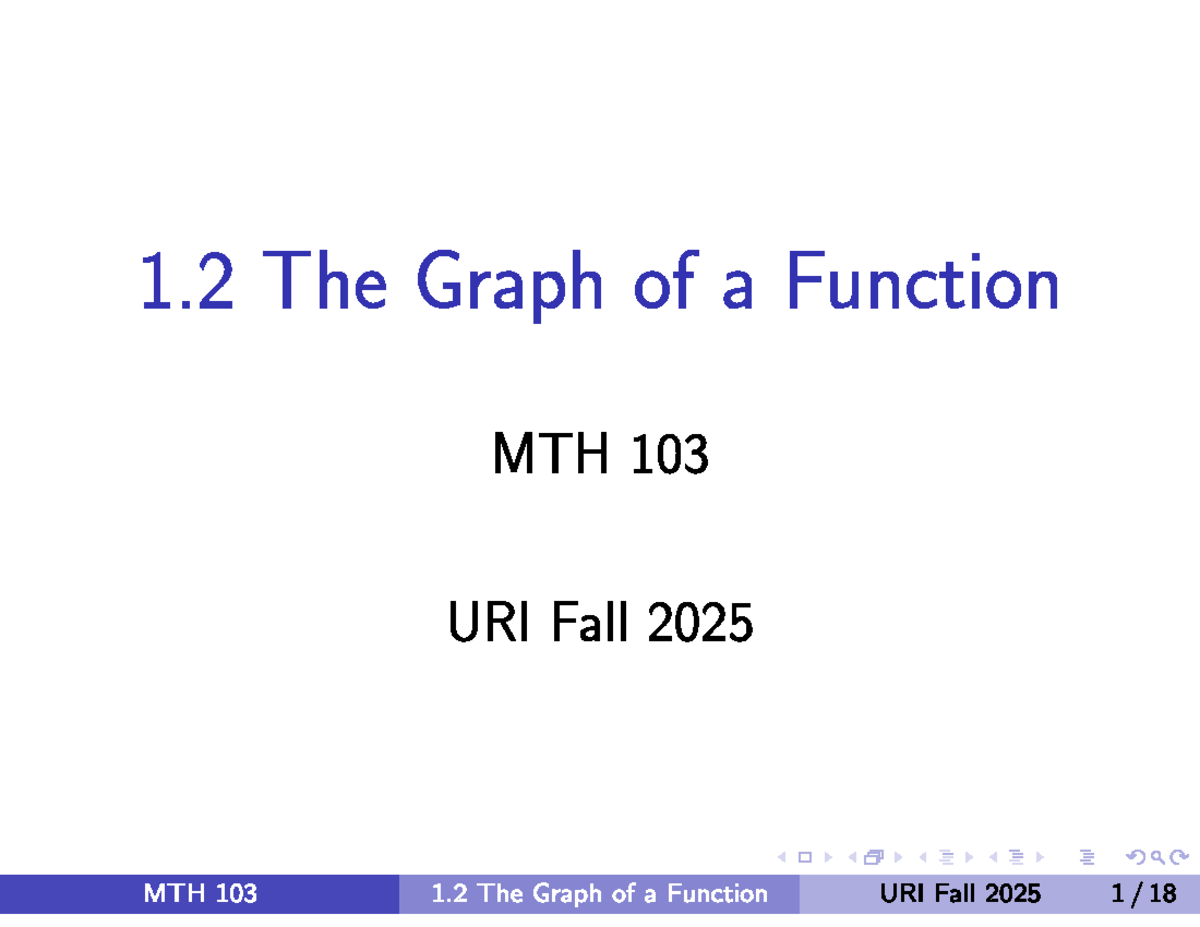 1.2 The Graph of a Function

MTH 103

URI Fall 2025

MTH 103 1.2 The Graph of a Function URI Fall 2025 1 / 18